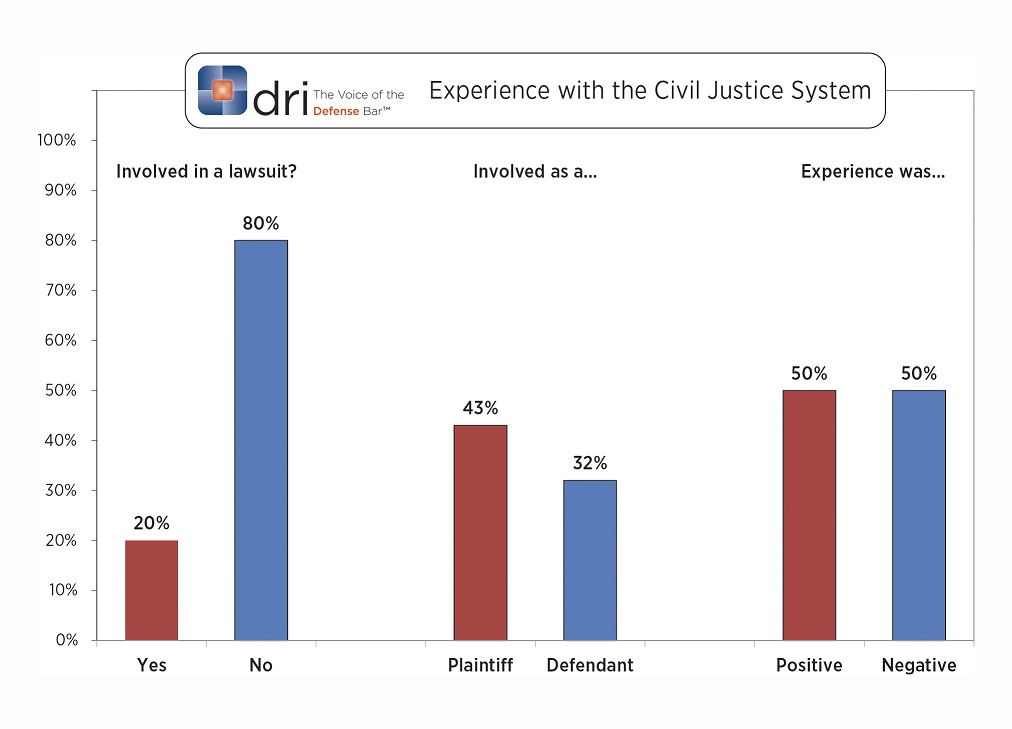 dri The Voice of the Defense Bar™

Experience with the Civil Justice System

100%
90%
80%
70%
60%
50%
40%
30%
20%
10%
0%

Involved in a lawsuit?

Involved as a...

Experience was...

20%
80%
43%
32%
50%
50%

Yes
No
Plaintiff
Defendant
Positive
Negative